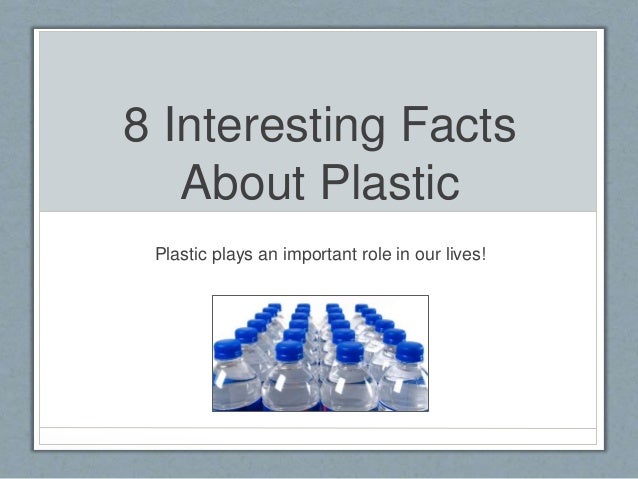 8 Interesting Facts About Plastic

Plastic plays an important role in our lives!